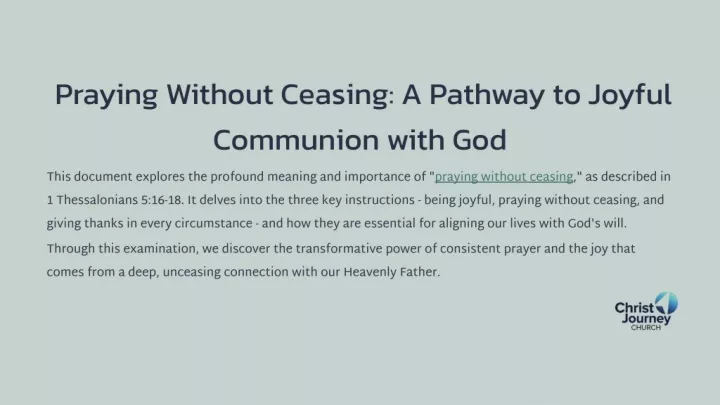 Praying Without Ceasing: A Pathway to Joyful Communion with God

This document explores the profound meaning and importance of "praying without ceasing," as described in 1 Thessalonians 5:16-18. It delves into the three key instructions - being joyful, praying without ceasing, and giving thanks in every circumstance - and how they are essential for aligning our lives with God's will. Through this examination, we discover the transformative power of consistent prayer and the joy that comes from a deep, unceasing connection with our Heavenly Father.

Christ Journey CHURCH